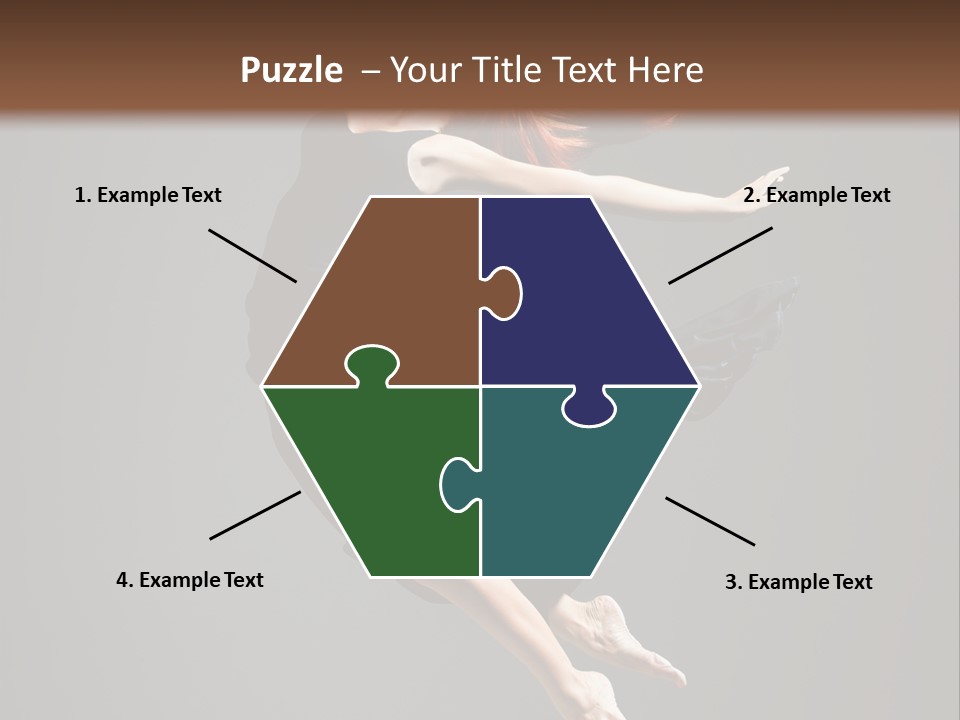 Puzzle – Your Title Text Here

1. Example Text

2. Example Text

4. Example Text

3. Example Text